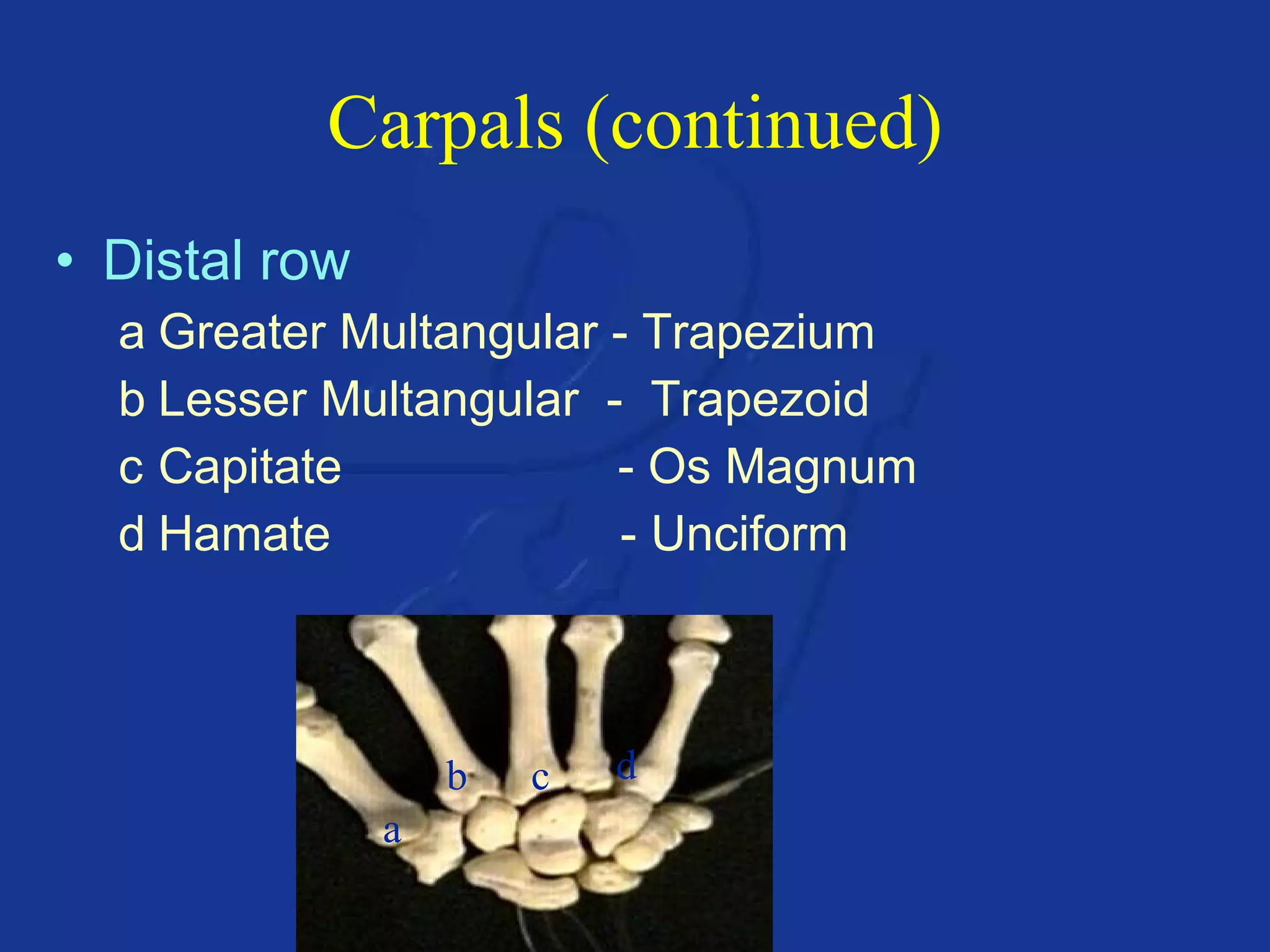 Carpals (continued)

• Distal row

a Greater Multangular - Trapezium

b Lesser Multangular - Trapezoid

c Capitate - Os Magnum

d Hamate - Unciform

b c d

a